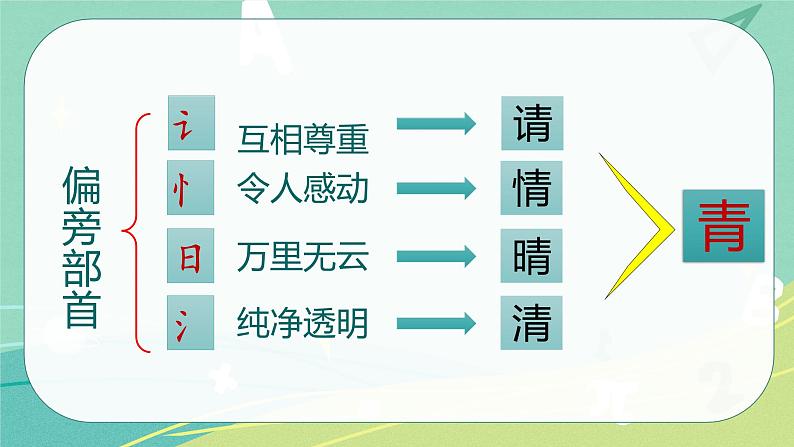 偏旁部首

讠 互相尊重 请
忄 令人感动 情
日 万里无云 晴
氵 纯净透明 清

青